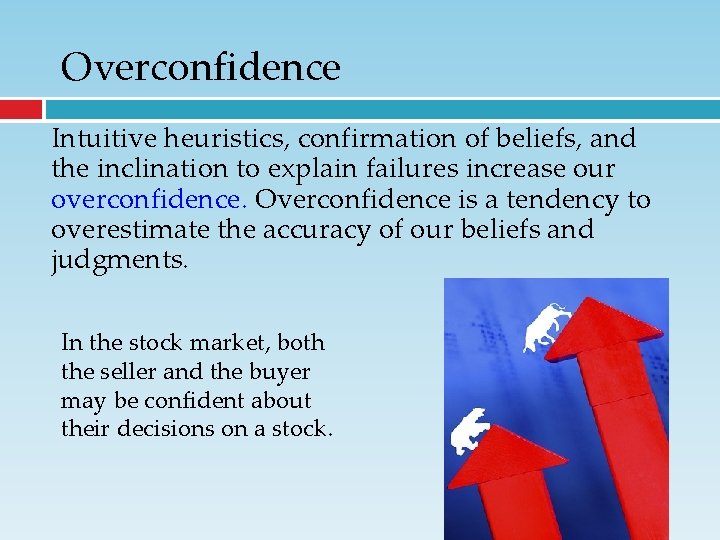 Overconfidence

Intuitive heuristics, confirmation of beliefs, and the inclination to explain failures increase our overconfidence. Overconfidence is a tendency to overestimate the accuracy of our beliefs and judgments.

In the stock market, both the seller and the buyer may be confident about their decisions on a stock.